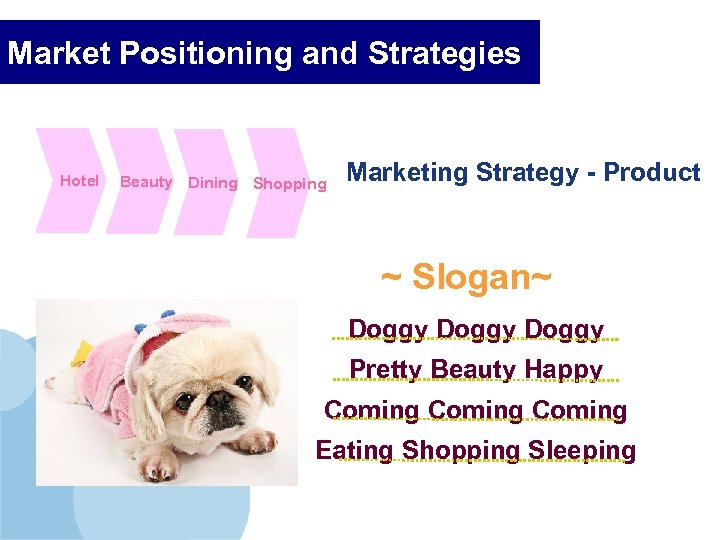 Market Positioning and Strategies

Hotel Beauty Dining Shopping

Marketing Strategy - Product

~ Slogan~

Doggy Doggy Doggy
Pretty Beauty Happy
Coming Coming Coming
Eating Shopping Sleeping